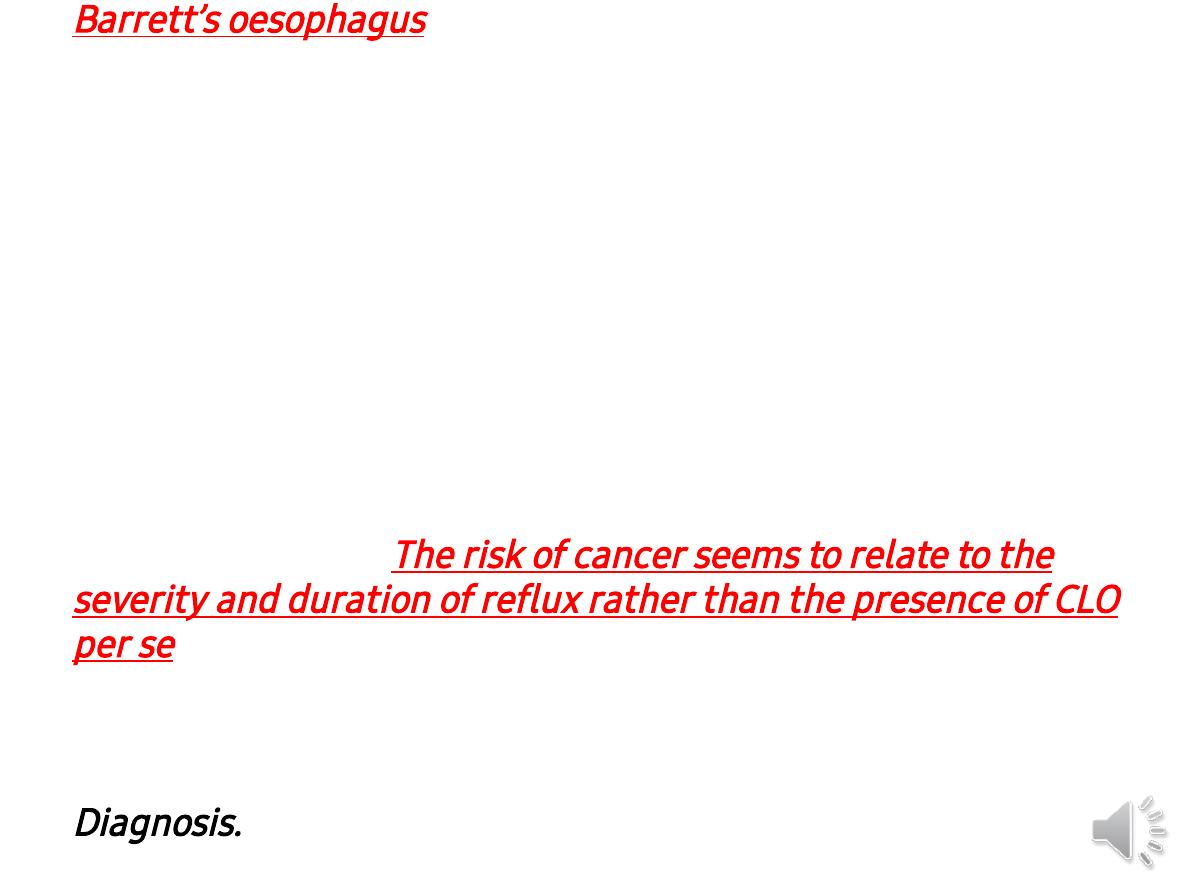 Barrett's oesophagus

The risk of cancer seems to relate to the severity and duration of reflux rather than the presence of CLO per se

Diagnosis.